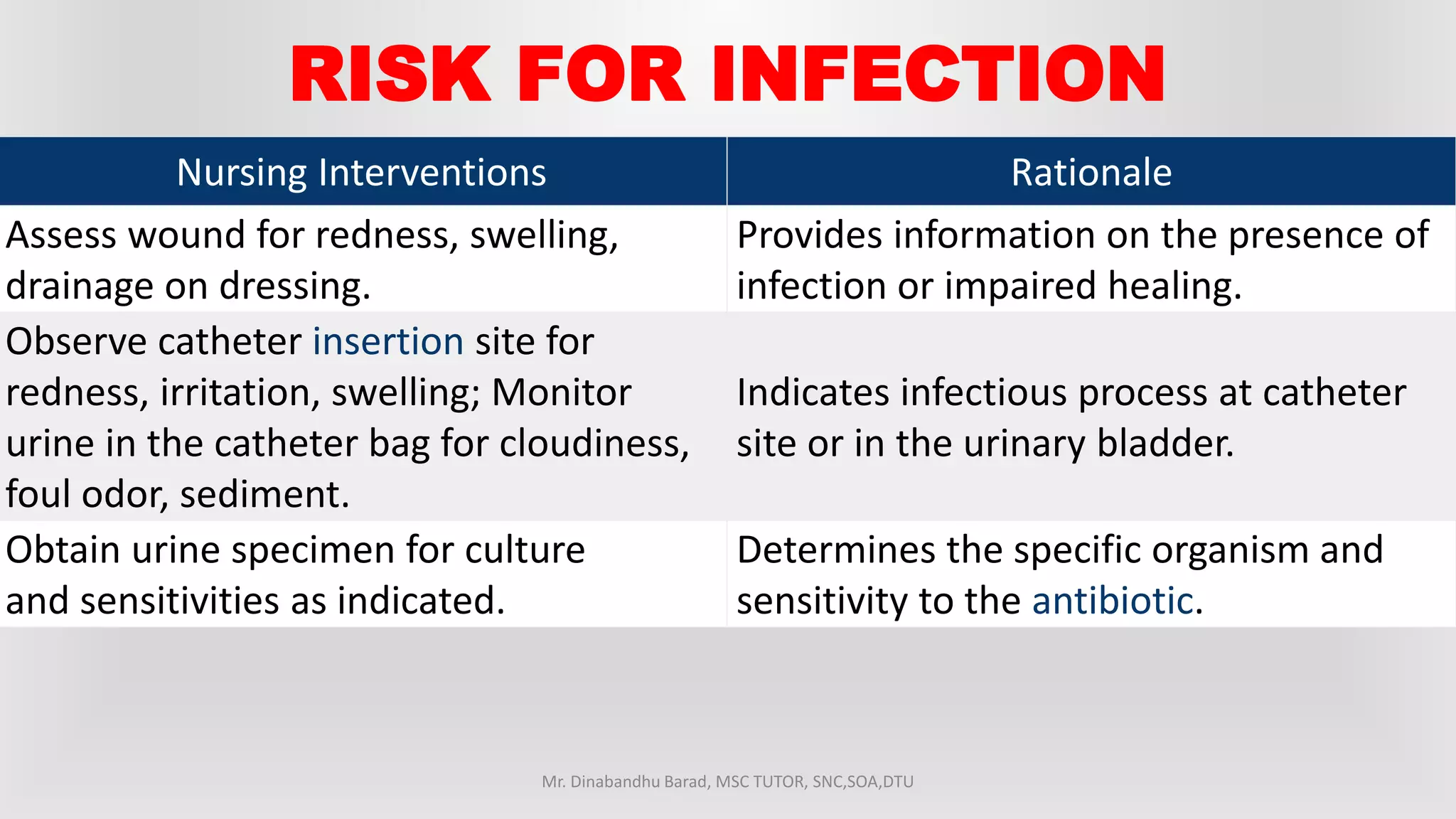 RISK FOR INFECTION

| Nursing Interventions | Rationale |
|---|---|
| Assess wound for redness, swelling, drainage on dressing. | Provides information on the presence of infection or impaired healing. |
| Observe catheter insertion site for redness, irritation, swelling; Monitor urine in the catheter bag for cloudiness, foul odor, sediment. | Indicates infectious process at catheter site or in the urinary bladder. |
| Obtain urine specimen for culture and sensitivities as indicated. | Determines the specific organism and sensitivity to the antibiotic. |

Mr. Dinabandhu Barad, MSC TUTOR, SNC,SOA,DTU